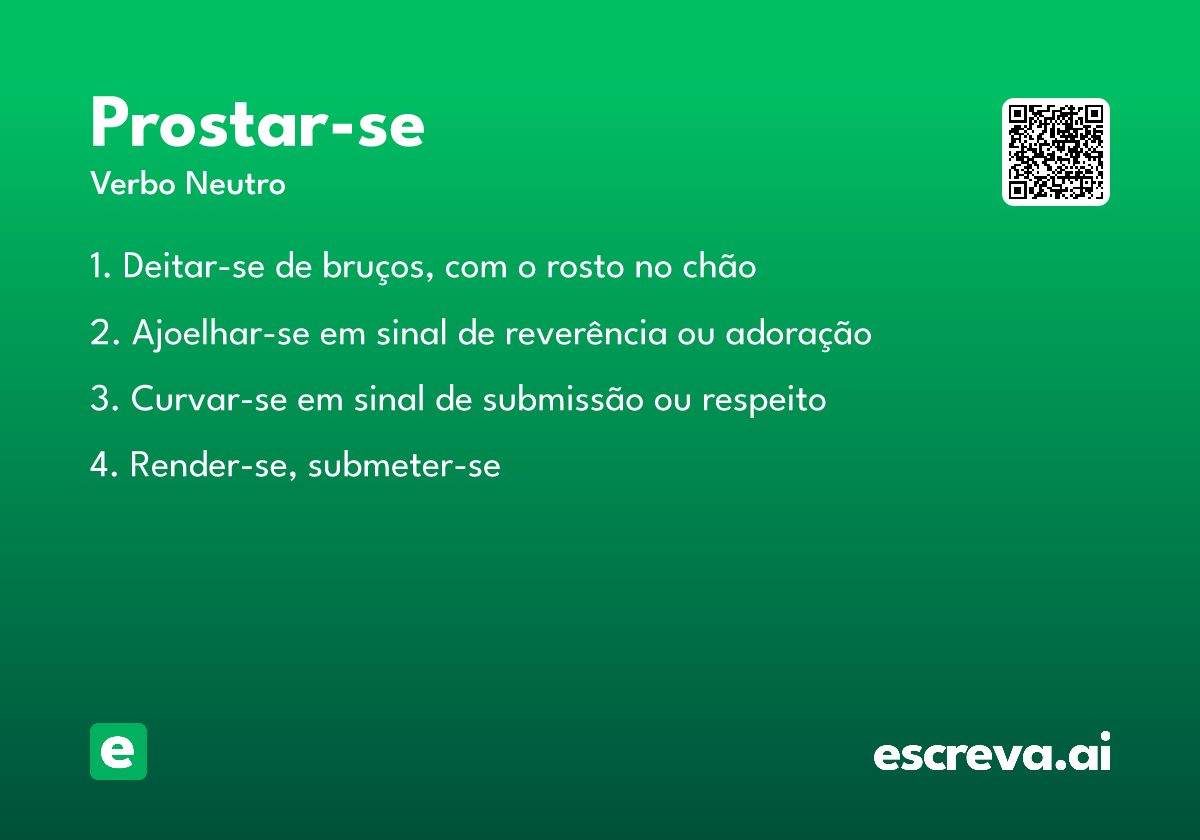 Prostar-se
Verbo Neutro

1. Deitar-se de bruços, com o rosto no chão

2. Ajoelhar-se em sinal de reverência ou adoração

3. Curvar-se em sinal de submissão ou respeito

4. Render-se, submeter-se

e

escreva.ai